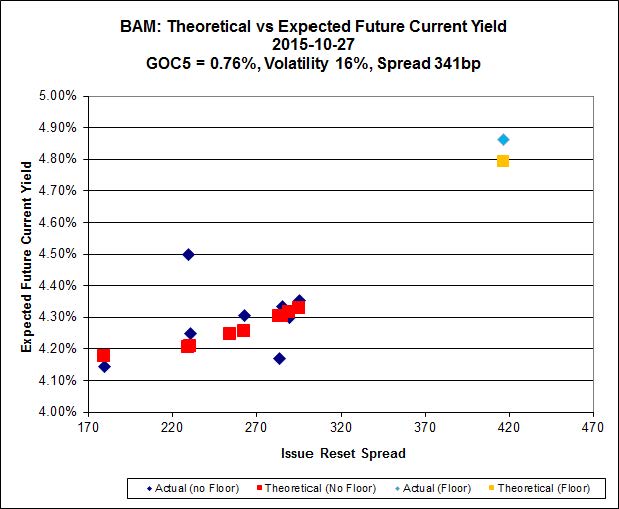 BAM: Theoretical vs Expected Future Current Yield
2015-10-27
GOC5 = 0.76%, Volatility 16%, Spread 341bp

Expected Future Current Yield

5.00%
4.90%
4.80%
4.70%
4.60%
4.50%
4.40%
4.30%
4.20%
4.10%
4.00%

170 220 270 320 370 420 470

Issue Reset Spread

Actual (no Floor) Theoretical (No Floor) Actual (Floor) Theoretical (Floor)